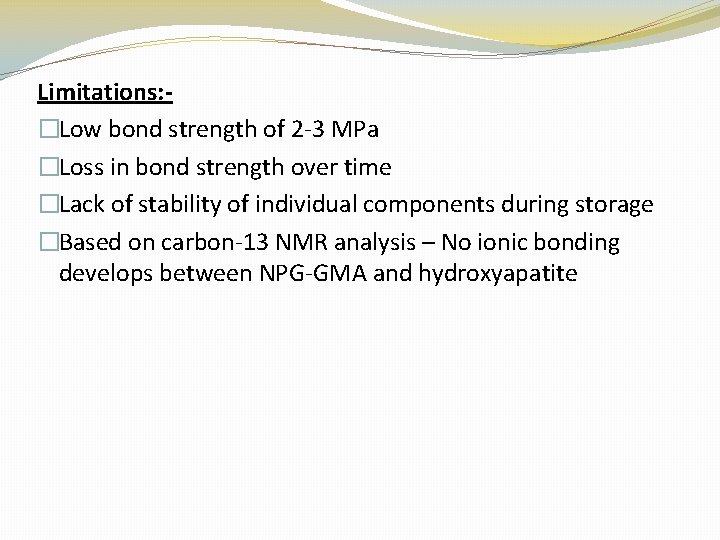 Limitations:-

□Low bond strength of 2-3 MPa

□Loss in bond strength over time

□Lack of stability of individual components during storage

□Based on carbon-13 NMR analysis – No ionic bonding develops between NPG-GMA and hydroxyapatite